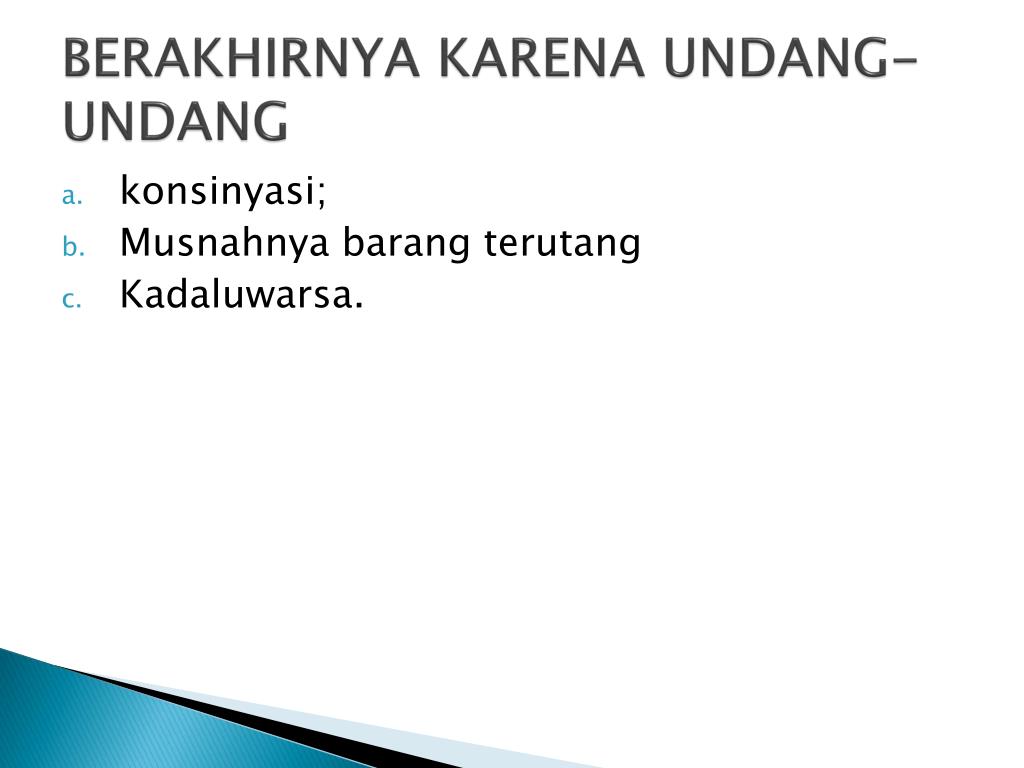 BERAKHIRNYA KARENA UNDANG-UNDANG

a. konsinyasi;
b. Musnahnya barang terutang
c. Kadaluwarsa.